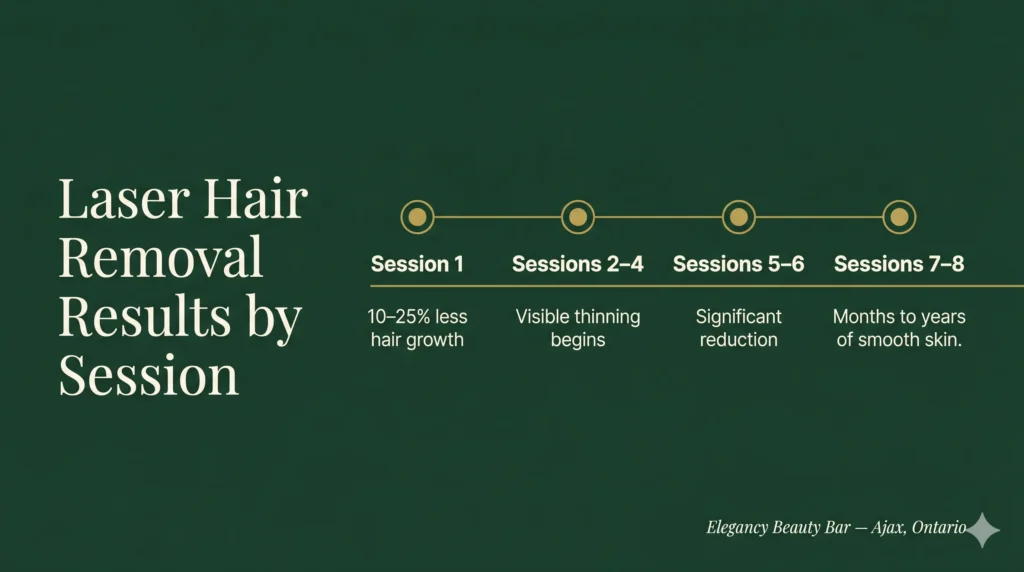 Laser Hair Removal Results by Session

Session 1
10–25% less hair growth

Sessions 2–4
Visible thinning begins

Sessions 5–6
Significant reduction

Sessions 7–8
Months to years of smooth skin.

Elegancy Beauty Bar — Ajax, Ontario